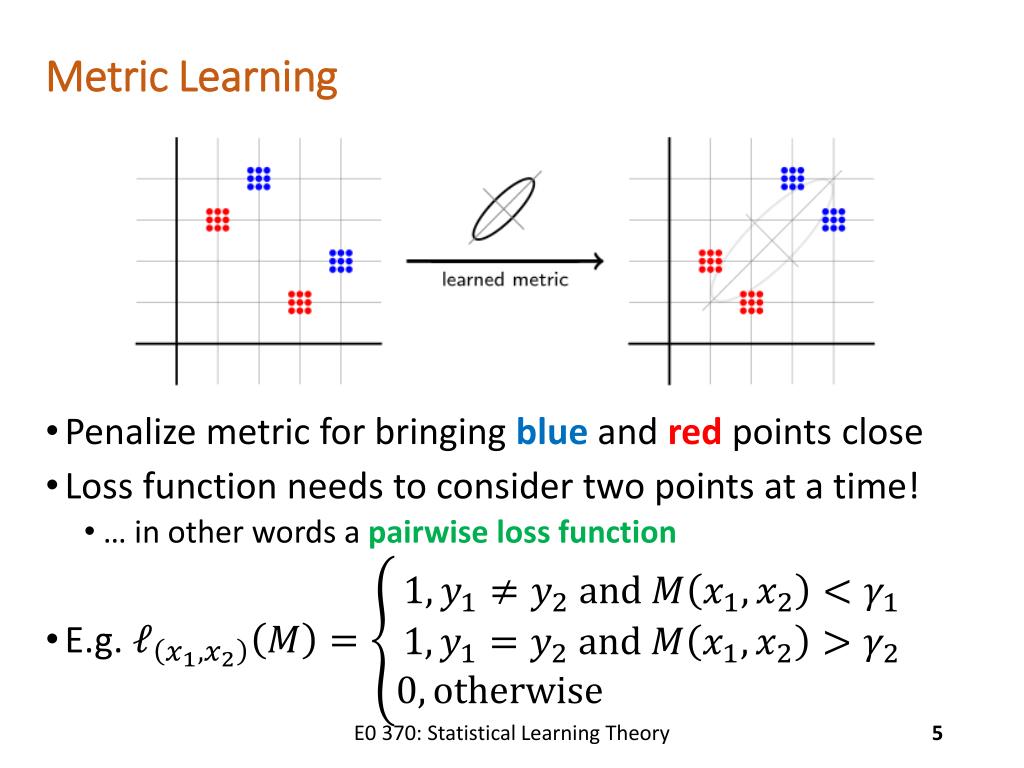 Metric Learning

learned metric

• Penalize metric for bringing blue and red points close
• Loss function needs to consider two points at a time!
  • … in other words a pairwise loss function
• E.g. $\ell_{(x_1,x_2)}(M) = \begin{cases} 1, y_1 \neq y_2 \text{ and } M(x_1,x_2) < \gamma_1 \\ 1, y_1 = y_2 \text{ and } M(x_1,x_2) > \gamma_2 \\ 0, \text{otherwise} \end{cases}$

E0 370: Statistical Learning Theory

5